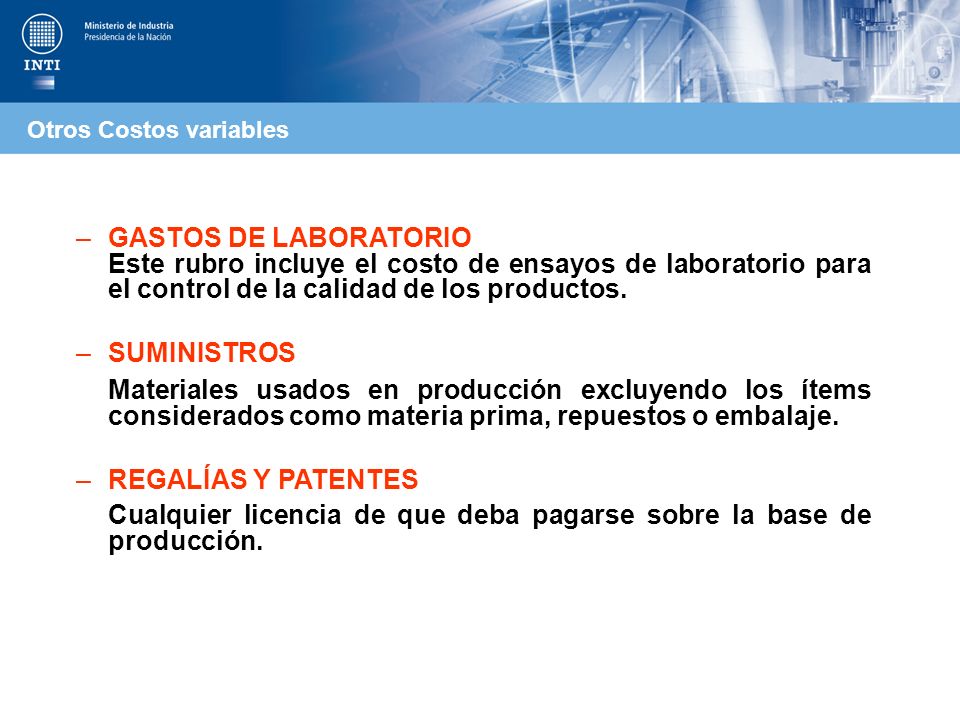 INTI

Ministerio de Industria
Presidencia de la Nación

Otros Costos variables

– GASTOS DE LABORATORIO
Este rubro incluye el costo de ensayos de laboratorio para el control de la calidad de los productos.

– SUMINISTROS
Materiales usados en producción excluyendo los ítems considerados como materia prima, repuestos o embalaje.

– REGALÍAS Y PATENTES
Cualquier licencia de que deba pagarse sobre la base de producción.